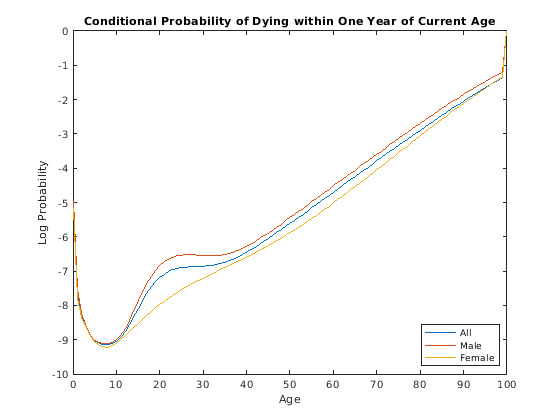 Conditional Probability of Dying within One Year of Current Age

Log Probability

0
-1
-2
-3
-4
-5
-6
-7
-8
-9
-10

0 10 20 30 40 50 60 70 80 90 100

Age

All
Male
Female